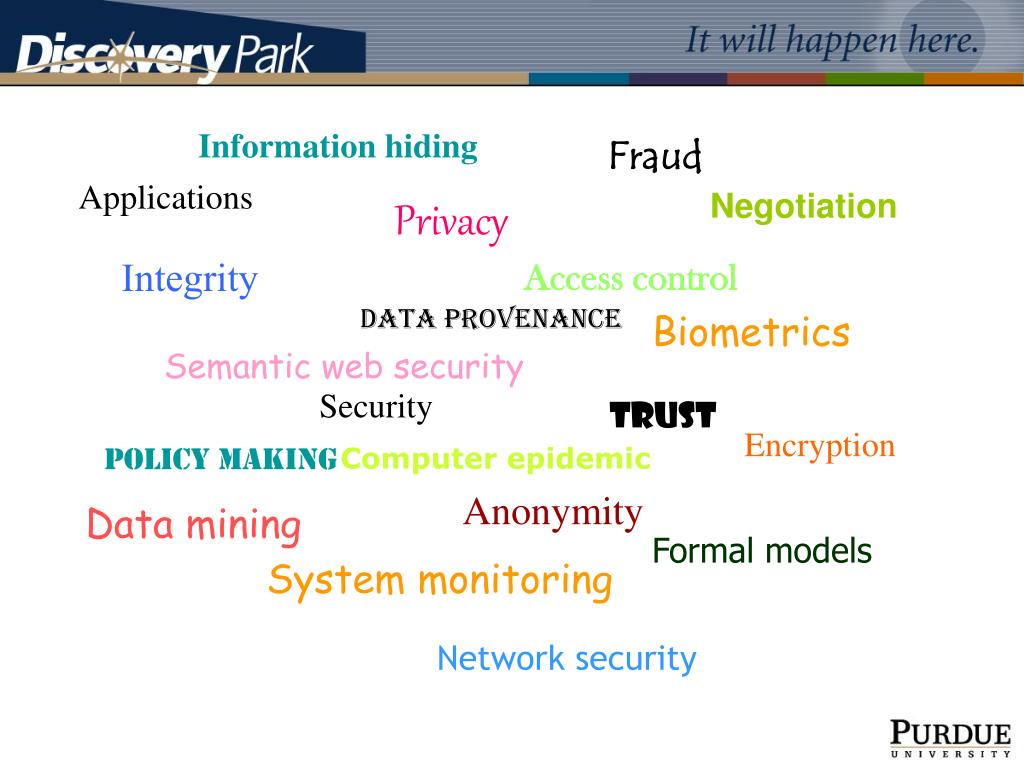 Discovery Park

It will happen here.

Information hiding

Fraud

Applications

Privacy

Negotiation

Integrity

Access control

DATA PROVENANCE

Biometrics

Semantic web security

Security

TRUST

Encryption

POLICY MAKING

Computer epidemic

Anonymity

Data mining

Formal models

System monitoring

Network security

PURDUE UNIVERSITY